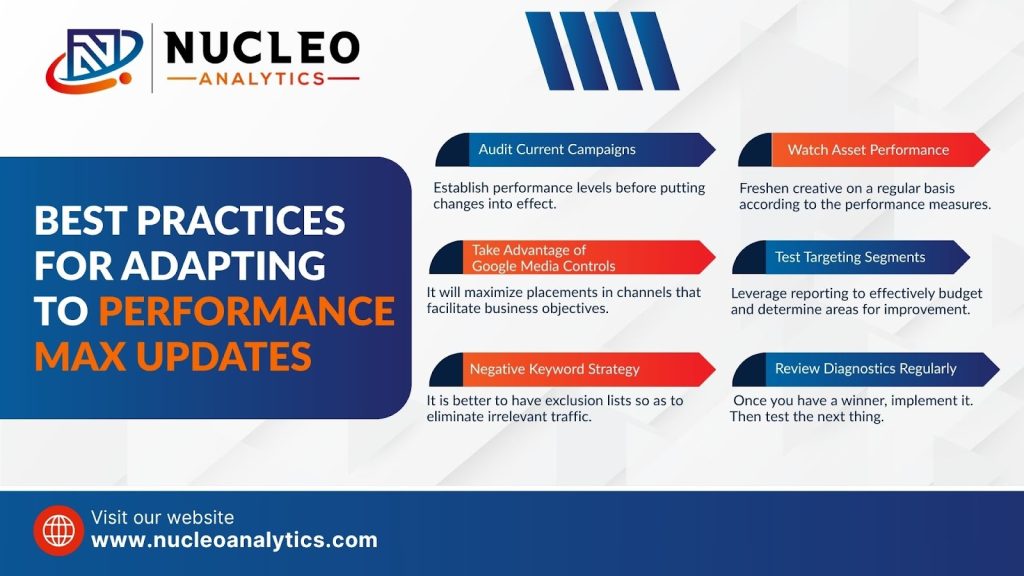 NUCLEO
ANALYTICS

BEST PRACTICES FOR ADAPTING TO PERFORMANCE MAX UPDATES

Audit Current Campaigns

Establish performance levels before putting changes into effect.

Take Advantage of Google Media Controls

It will maximize placements in channels that facilitate business objectives.

Negative Keyword Strategy

It is better to have exclusion lists so as to eliminate irrelevant traffic.

Watch Asset Performance

Freshen creative on a regular basis according to the performance measures.

Test Targeting Segments

Leverage reporting to effectively budget and determine areas for improvement.

Review Diagnostics Regularly

Once you have a winner, implement it. Then test the next thing.

Visit our website
www.nucleoanalytics.com